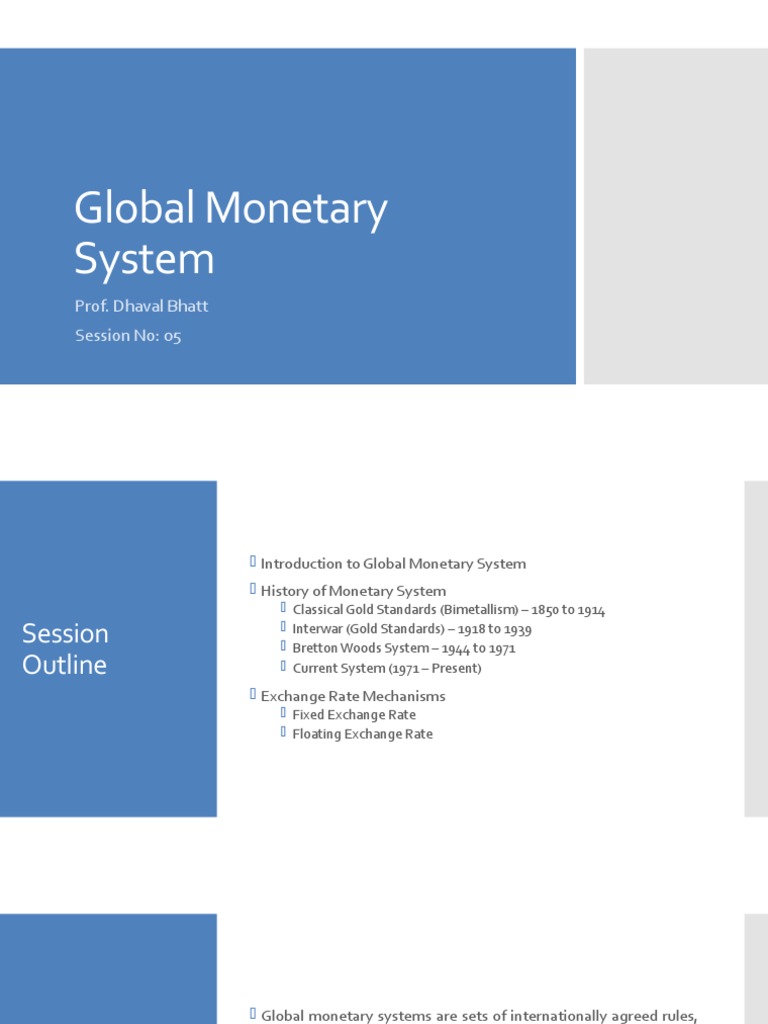 Global Monetary System

Prof. Dhaval Bhatt

Session No: 05

Session Outline

Introduction to Global Monetary System

History of Monetary System

Classical Gold Standards (Bimetallism) – 1850 to 1914

Interwar (Gold Standards) – 1918 to 1939

Bretton Woods System – 1944 to 1971

Current System (1971 – Present)

Exchange Rate Mechanisms

Fixed Exchange Rate

Floating Exchange Rate

Global monetary systems are sets of internationally agreed rules,